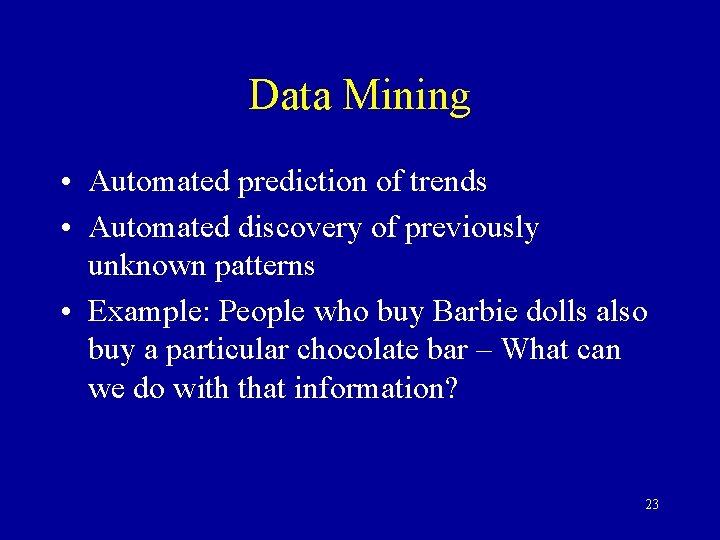 Data Mining

• Automated prediction of trends
• Automated discovery of previously unknown patterns
• Example: People who buy Barbie dolls also buy a particular chocolate bar – What can we do with that information?

23